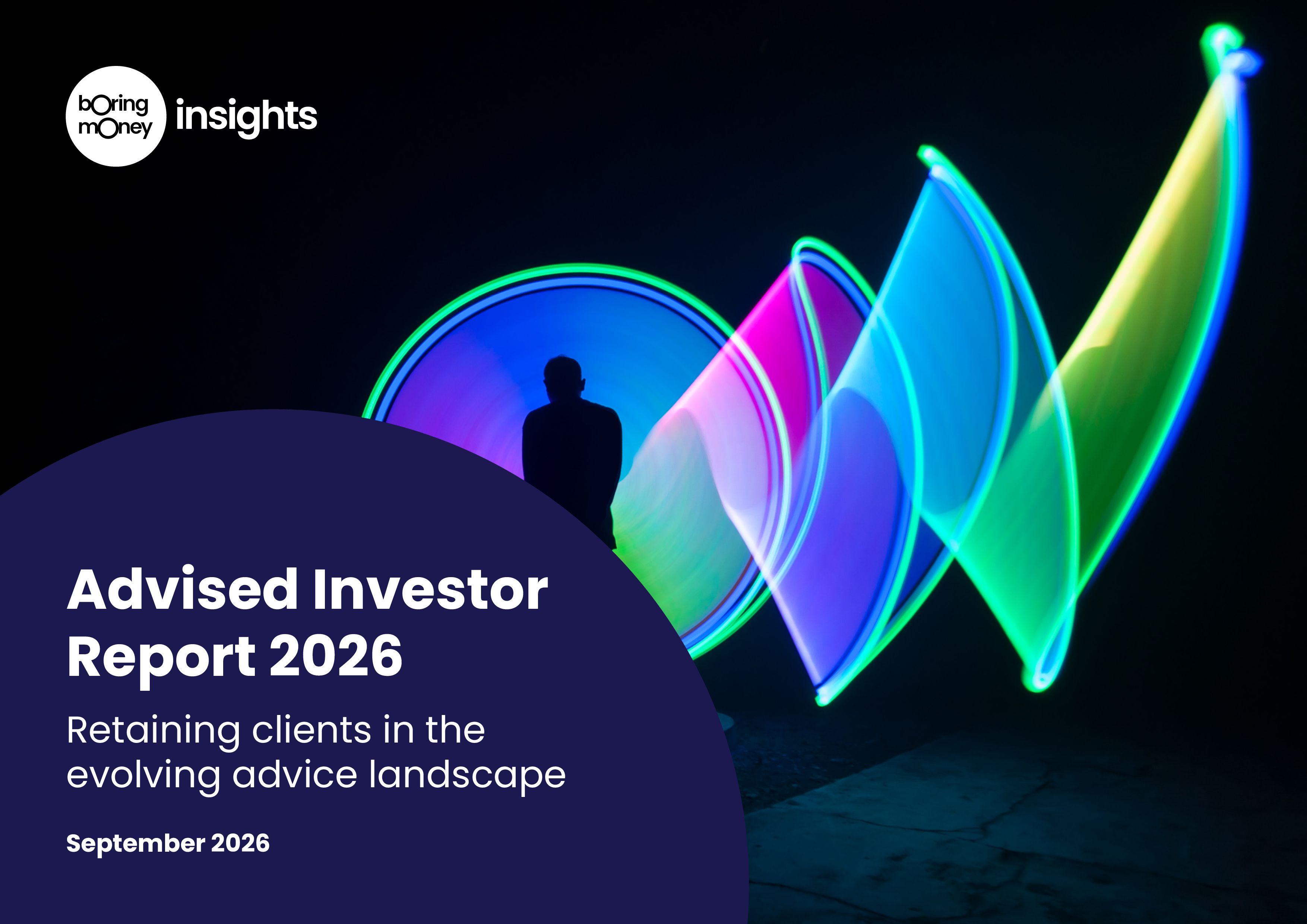 bOring mOney insights

Advised Investor Report 2026

Retaining clients in the evolving advice landscape

September 2026